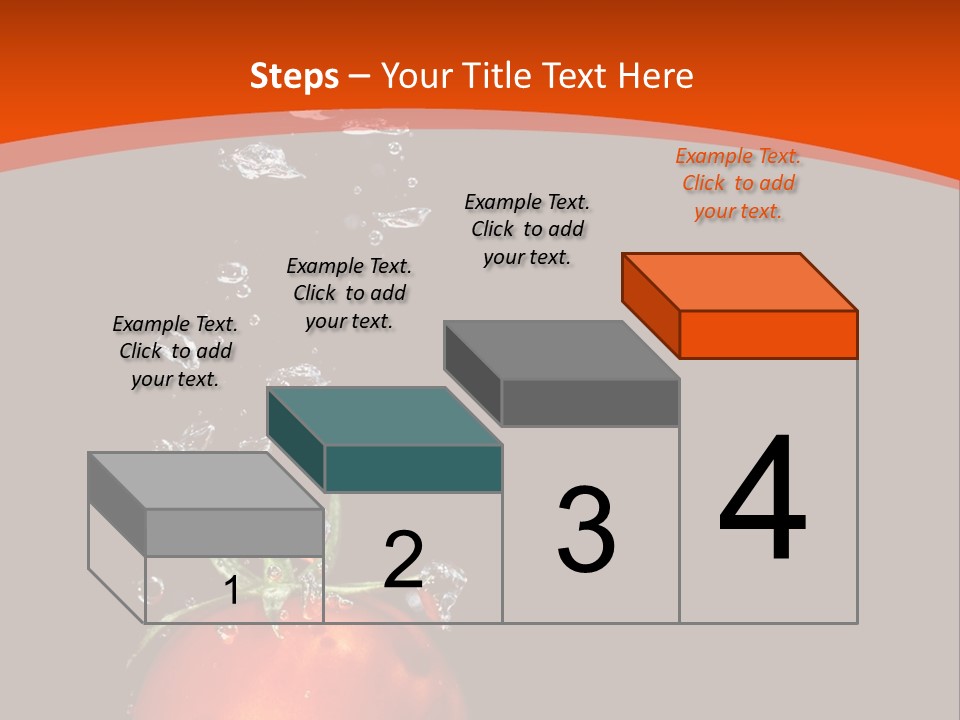 Steps – Your Title Text Here

Example Text. Click to add your text.

Example Text. Click to add your text.

Example Text. Click to add your text.

Example Text. Click to add your text.

1

2

3

4